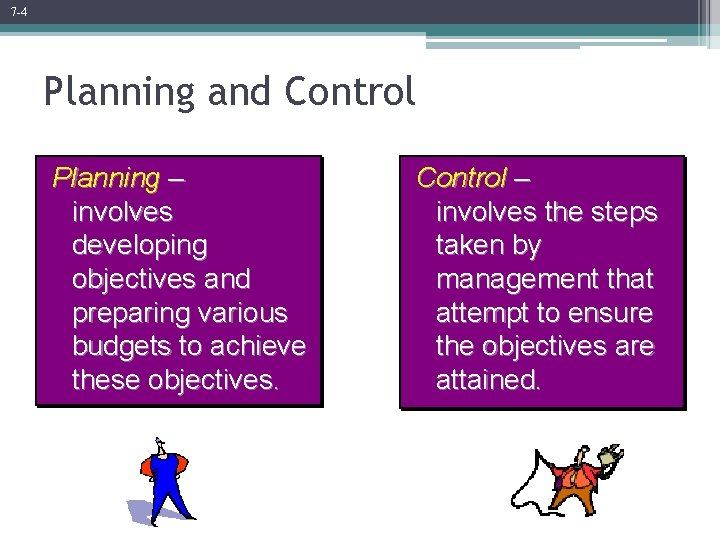 7-4

Planning and Control

Planning – involves developing objectives and preparing various budgets to achieve these objectives.

Control – involves the steps taken by management that attempt to ensure the objectives are attained.